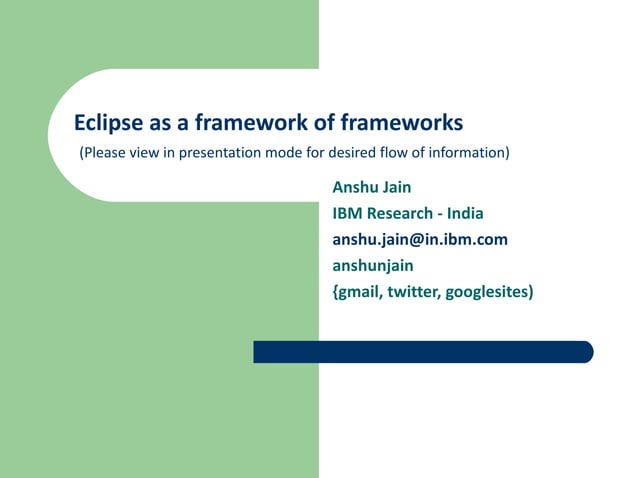 Eclipse as a framework of frameworks

(Please view in presentation mode for desired flow of information)

Anshu Jain
IBM Research - India
anshu.jain@in.ibm.com
anshunjain
{gmail, twitter, googlesites)